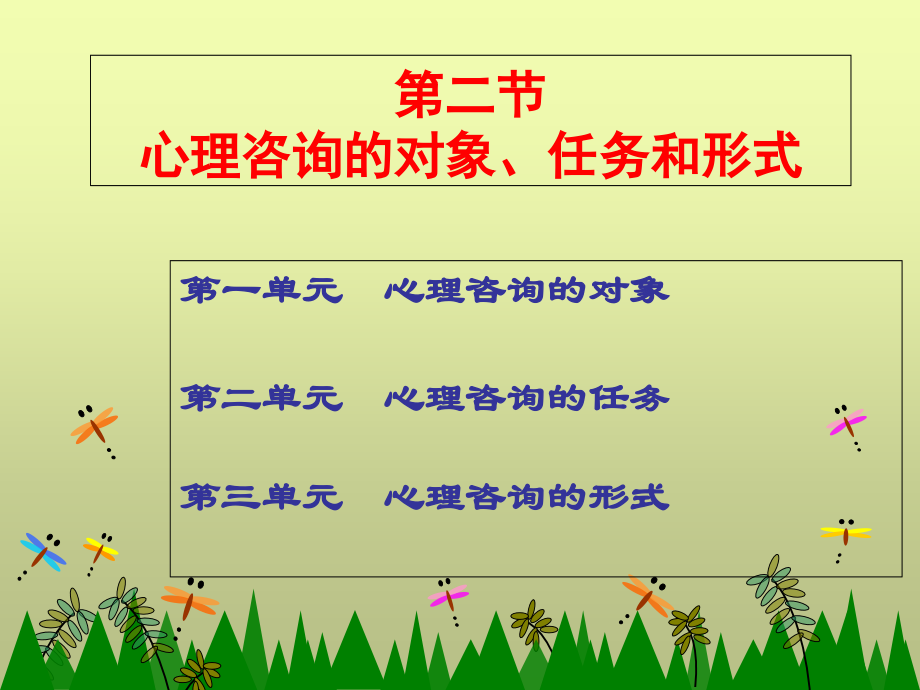 第二节
心理咨询的对象、任务和形式

第一单元　心理咨询的对象

第二单元　心理咨询的任务

第三单元　心理咨询的形式